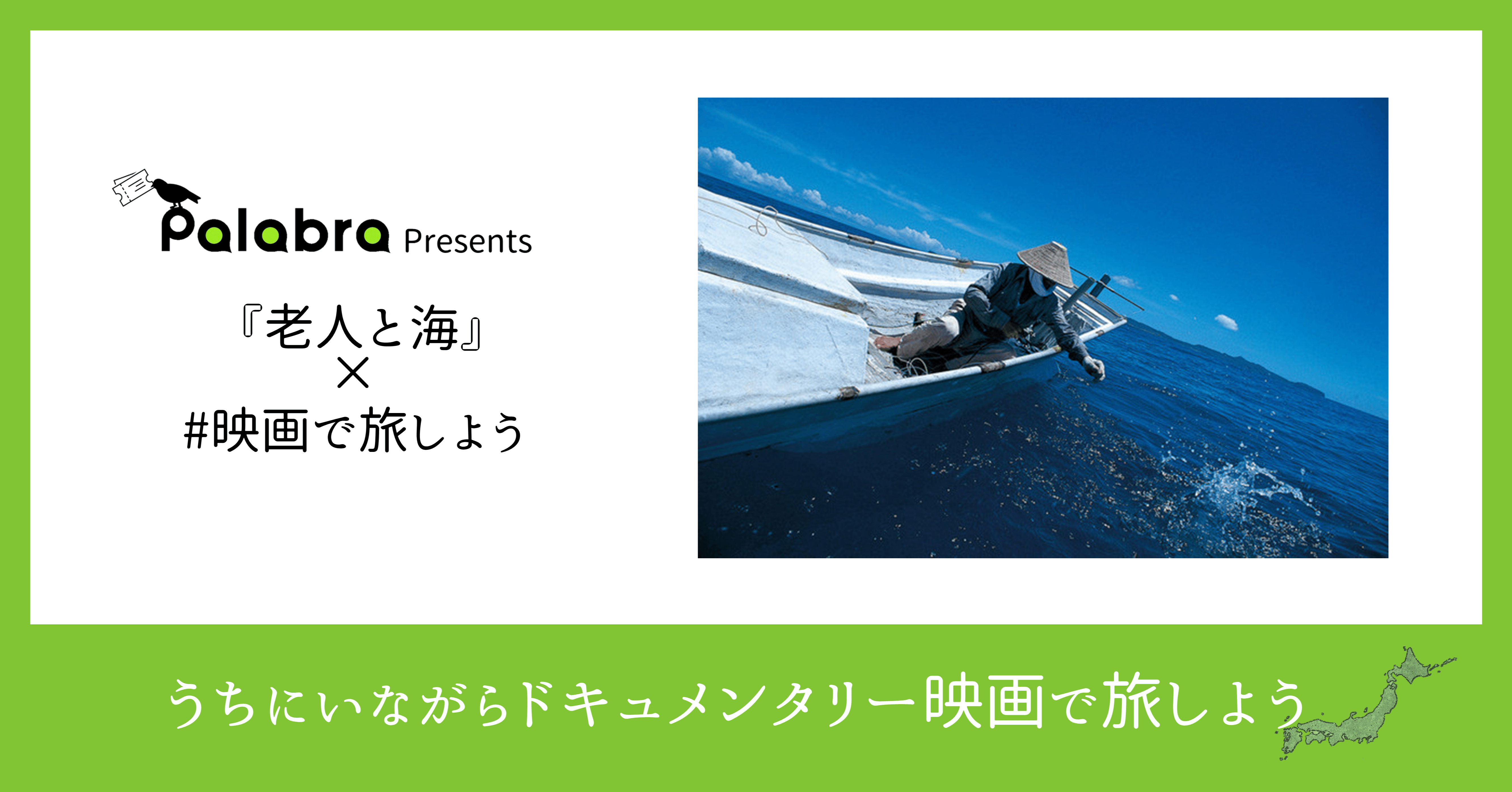 Palabra Presents

『老人と海』
×
#映画で旅しよう

うちにいながらドキュメンタリー映画で旅しよう